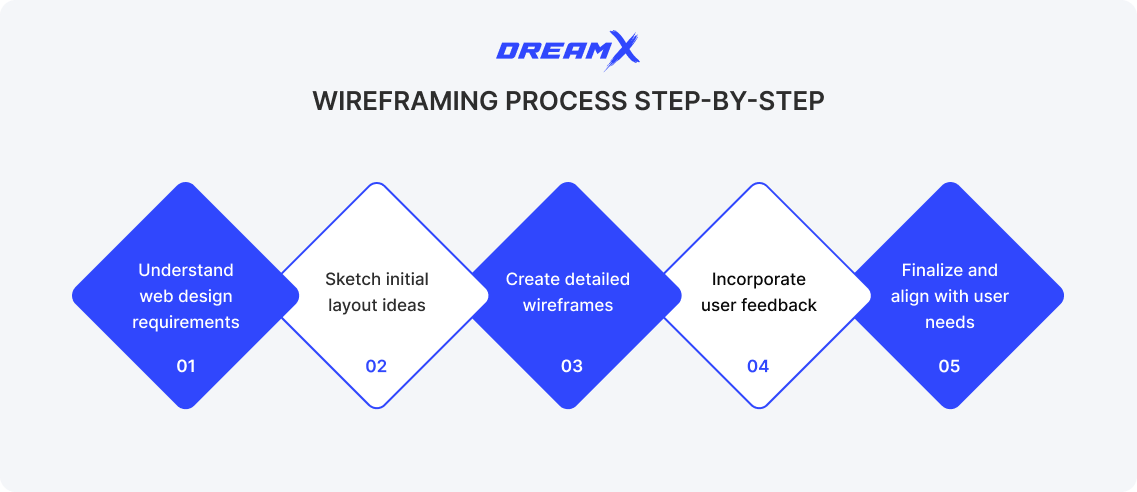 DREAMX

WIREFRAMING PROCESS STEP-BY-STEP

Understand web design requirements
01

Sketch initial layout ideas
02

Create detailed wireframes
03

Incorporate user feedback
04

Finalize and align with user needs
05